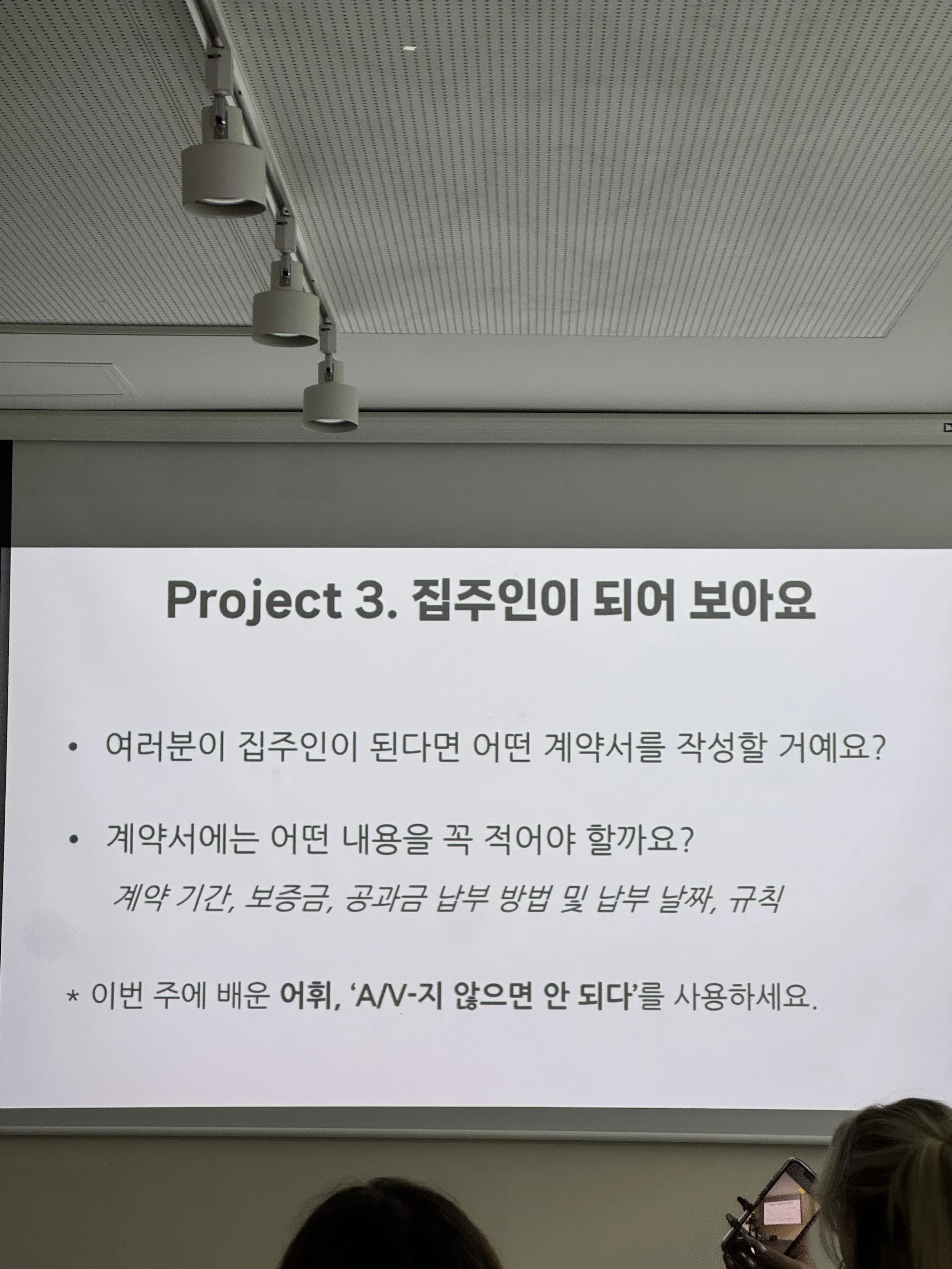 Project 3. 집주인이 되어 보아요

• 여러분이 집주인이 된다면 어떤 계약서를 작성할 거예요?

• 계약서에는 어떤 내용을 꼭 적어야 할까요?

계약 기간, 보증금, 공과금 납부 방법 및 납부 날짜, 규칙

* 이번 주에 배운 어휘, 'A/V-지 않으면 안 되다'를 사용하세요.